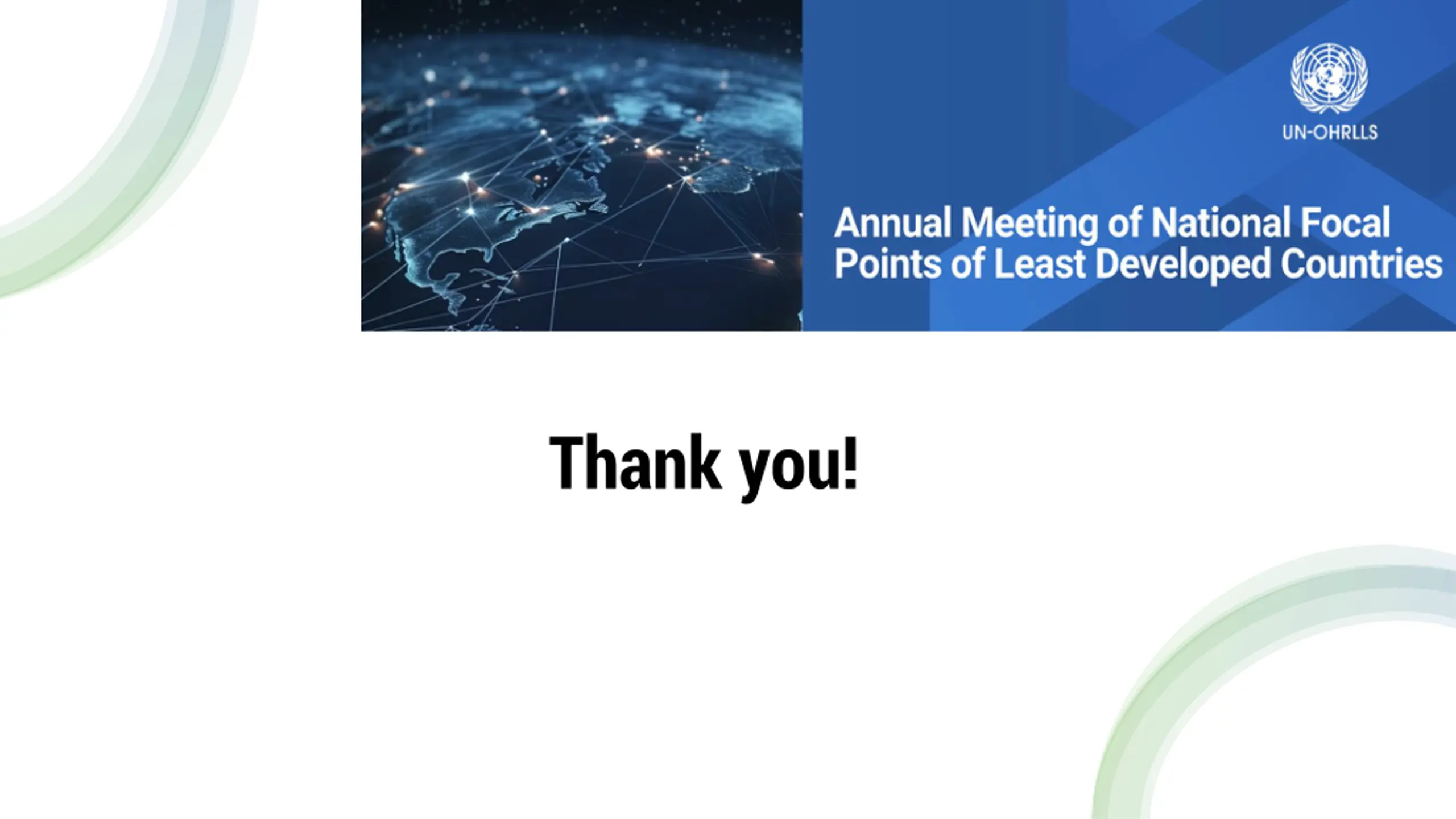 UN-OHRLLS

Annual Meeting of National Focal Points of Least Developed Countries

Thank you!